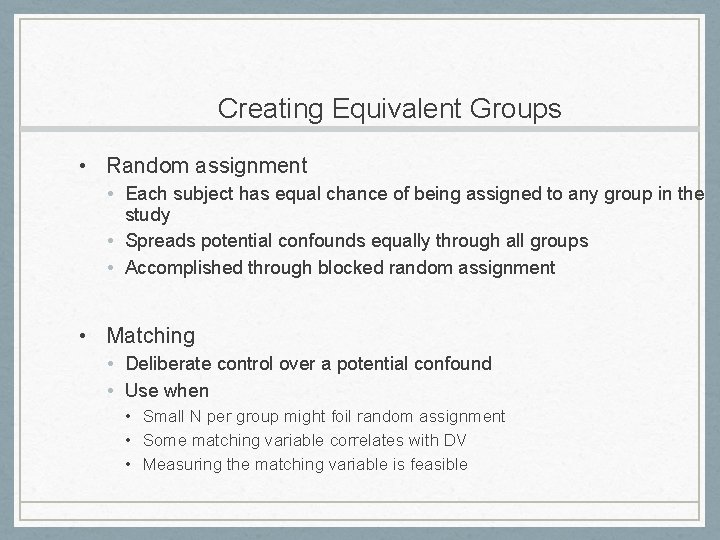 Creating Equivalent Groups

• Random assignment
  • Each subject has equal chance of being assigned to any group in the study
  • Spreads potential confounds equally through all groups
  • Accomplished through blocked random assignment

• Matching
  • Deliberate control over a potential confound
  • Use when
    • Small N per group might foil random assignment
    • Some matching variable correlates with DV
    • Measuring the matching variable is feasible